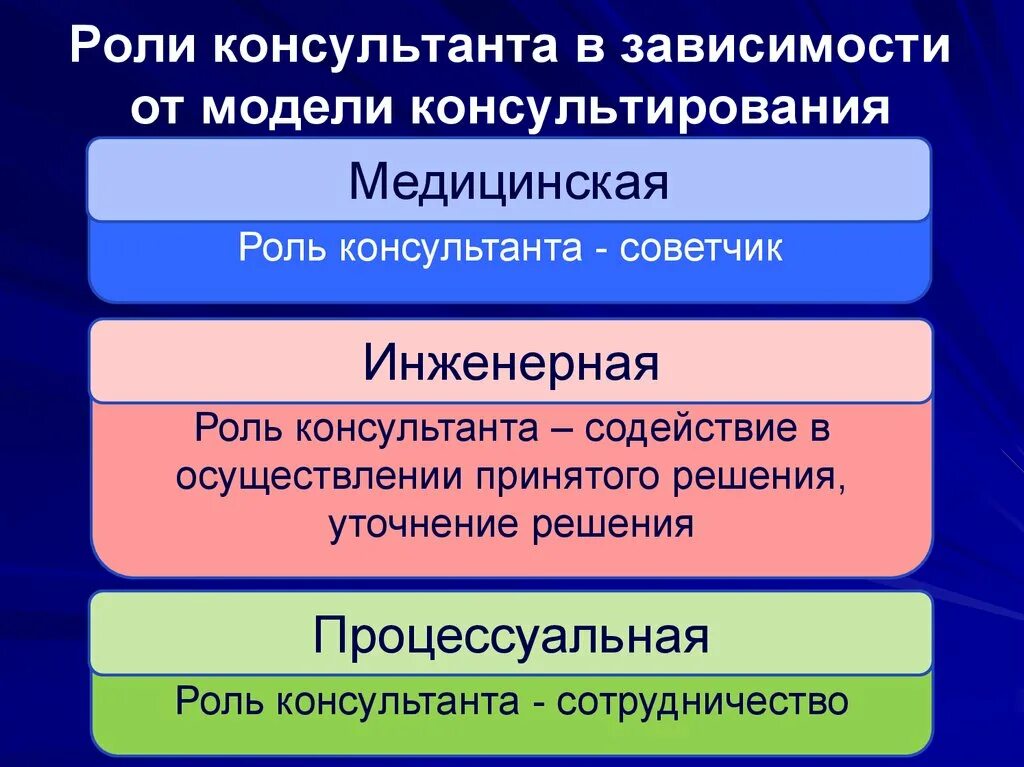 Роли консультанта в зависимости от модели консультирования

Медицинская

Роль консультанта - советчик

Инженерная

Роль консультанта – содействие в осуществлении принятого решения, уточнение решения

Процессуальная

Роль консультанта - сотрудничество